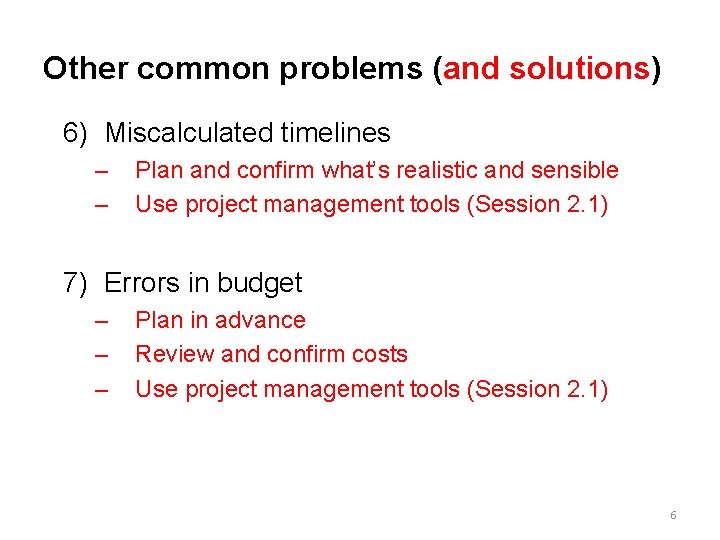 Other common problems (and solutions)

6) Miscalculated timelines
– Plan and confirm what's realistic and sensible
– Use project management tools (Session 2.1)

7) Errors in budget
– Plan in advance
– Review and confirm costs
– Use project management tools (Session 2.1)

6